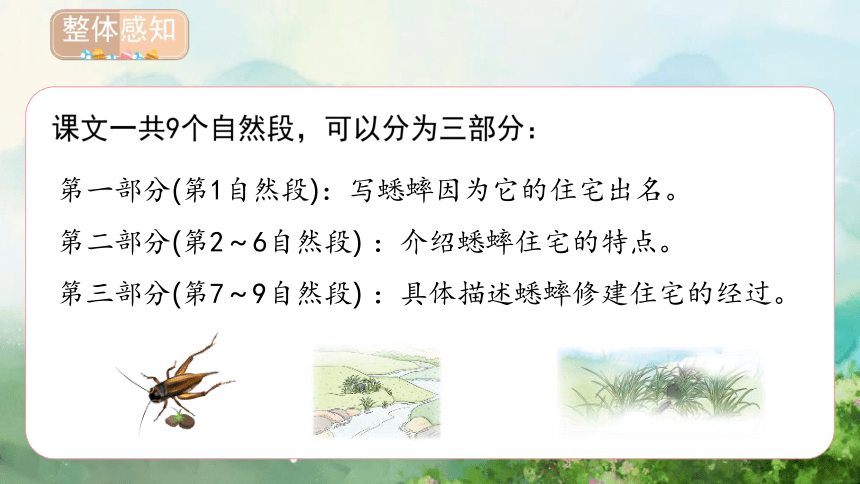 整体感知

课文一共9个自然段，可以分为三部分：

第一部分(第1自然段)：写蟋蟀因为它的住宅出名。

第二部分(第2～6自然段)：介绍蟋蟀住宅的特点。

第三部分(第7～9自然段)：具体描述蟋蟀修建住宅的经过。